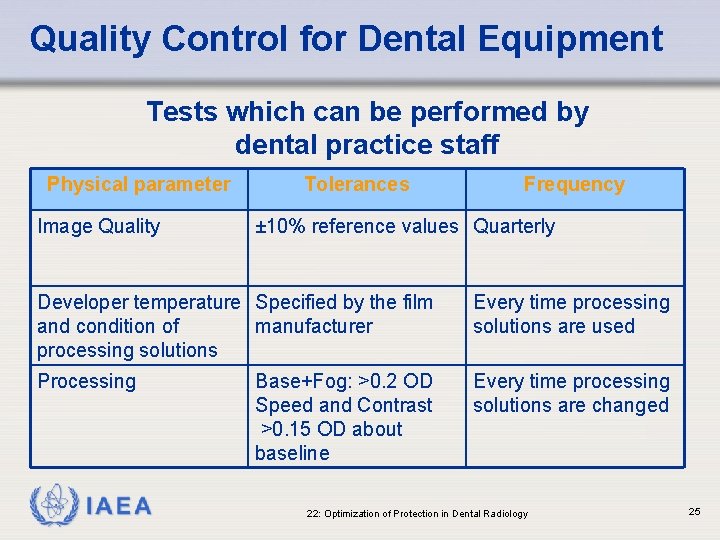 Quality Control for Dental Equipment

Tests which can be performed by dental practice staff

| Physical parameter | Tolerances | Frequency |
|---|---|---|
| Image Quality | ±10% reference values | Quarterly |
| Developer temperature and condition of processing solutions | Specified by the film manufacturer | Every time processing solutions are used |
| Processing | Base+Fog: >0.2 OD Speed and Contrast >0.15 OD about baseline | Every time processing solutions are changed |

IAEA

22: Optimization of Protection in Dental Radiology

25